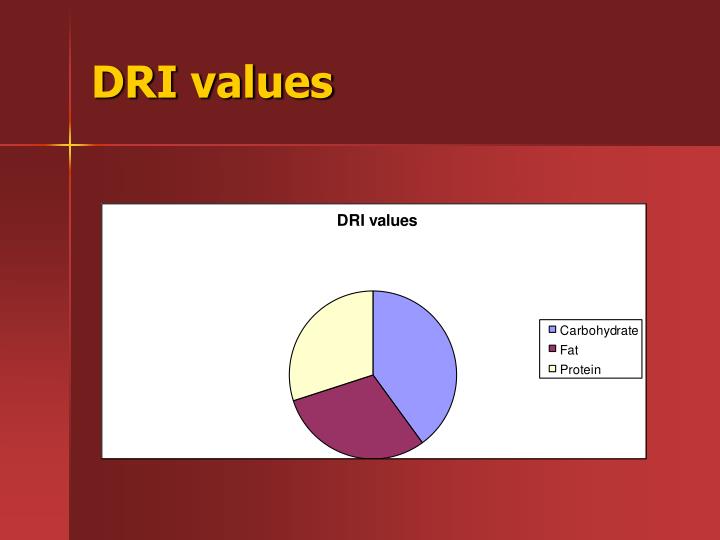 DRI values

DRI values

Carbohydrate
Fat
Protein